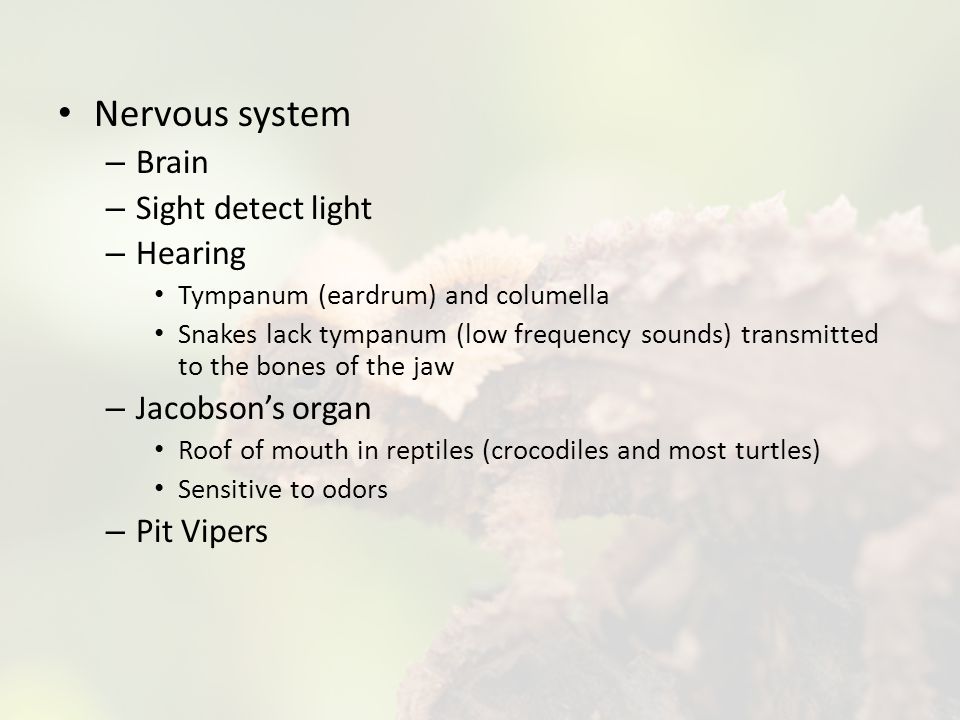 • Nervous system
– Brain
– Sight detect light
– Hearing
• Tympanum (eardrum) and columella
• Snakes lack tympanum (low frequency sounds) transmitted to the bones of the jaw
– Jacobson's organ
• Roof of mouth in reptiles (crocodiles and most turtles)
• Sensitive to odors
– Pit Vipers